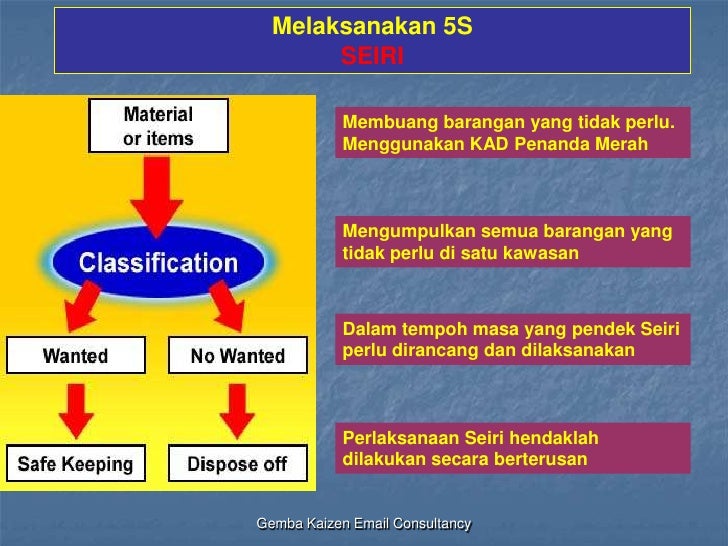 Melaksanakan 5S
SEIRI

Material or items

Classification

Wanted

No Wanted

Safe Keeping

Dispose off

Membuang barangan yang tidak perlu. Menggunakan KAD Penanda Merah

Mengumpulkan semua barangan yang tidak perlu di satu kawasan

Dalam tempoh masa yang pendek Seiri perlu dirancang dan dilaksanakan

Perlaksanaan Seiri hendaklah dilakukan secara berterusan

Gemba Kaizen Email Consultancy